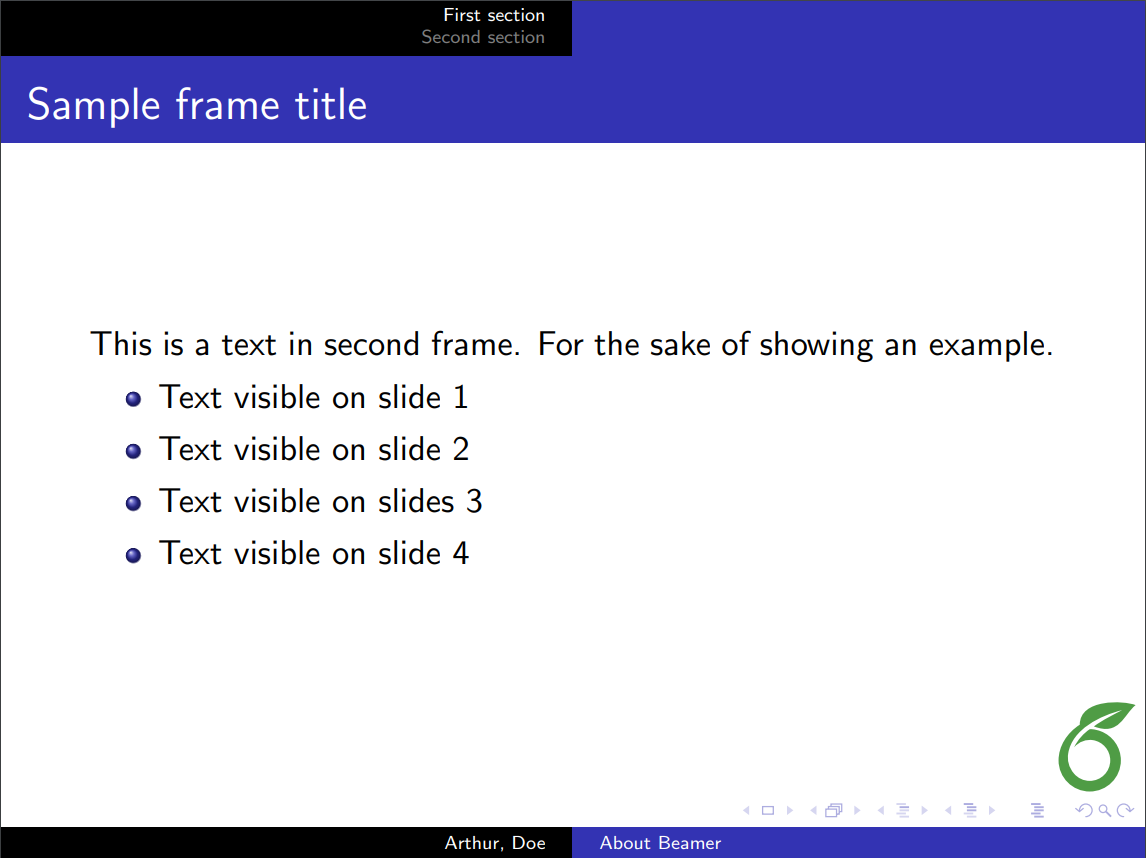 First section
Second section

Sample frame title

This is a text in second frame. For the sake of showing an example.

- Text visible on slide 1
- Text visible on slide 2
- Text visible on slides 3
- Text visible on slide 4

Arthur, Doe About Beamer